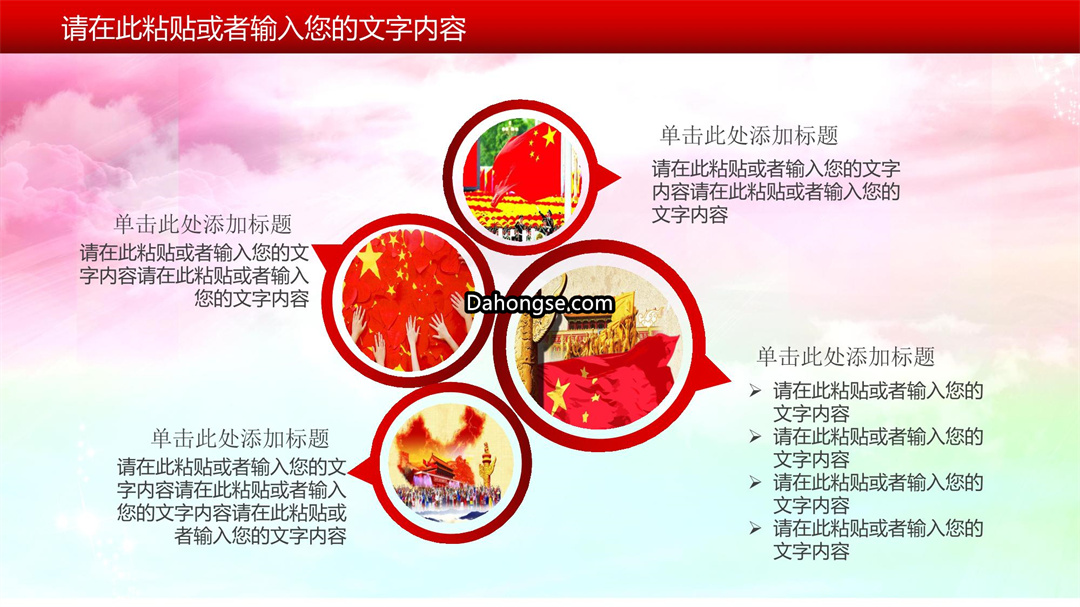 请在此粘贴或者输入您的文字内容

单击此处添加标题
请在此粘贴或者输入您的文字内容请在此粘贴或者输入您的文字内容

单击此处添加标题
请在此粘贴或者输入您的文字内容请在此粘贴或者输入您的文字内容

Dahongse.com

单击此处添加标题
➢ 请在此粘贴或者输入您的文字内容
➢ 请在此粘贴或者输入您的文字内容
➢ 请在此粘贴或者输入您的文字内容
➢ 请在此粘贴或者输入您的文字内容

单击此处添加标题
请在此粘贴或者输入您的文字内容请在此粘贴或者输入您的文字内容请在此粘贴或者输入您的文字内容